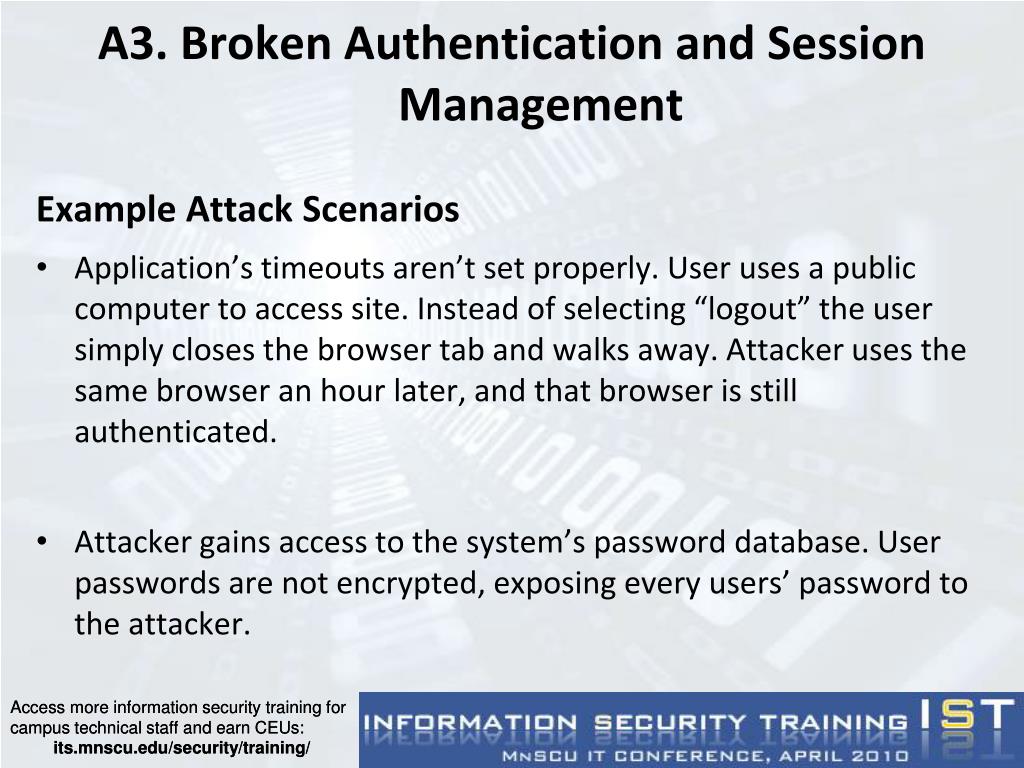 A3. Broken Authentication and Session Management

Example Attack Scenarios

• Application's timeouts aren't set properly. User uses a public computer to access site. Instead of selecting "logout" the user simply closes the browser tab and walks away. Attacker uses the same browser an hour later, and that browser is still authenticated.

• Attacker gains access to the system's password database. User passwords are not encrypted, exposing every users' password to the attacker.

Access more information security training for campus technical staff and earn CEUs:
its.mnscu.edu/security/training/

INFORMATION SECURITY TRAINING IST
MNSCU IT CONFERENCE, APRIL 2010